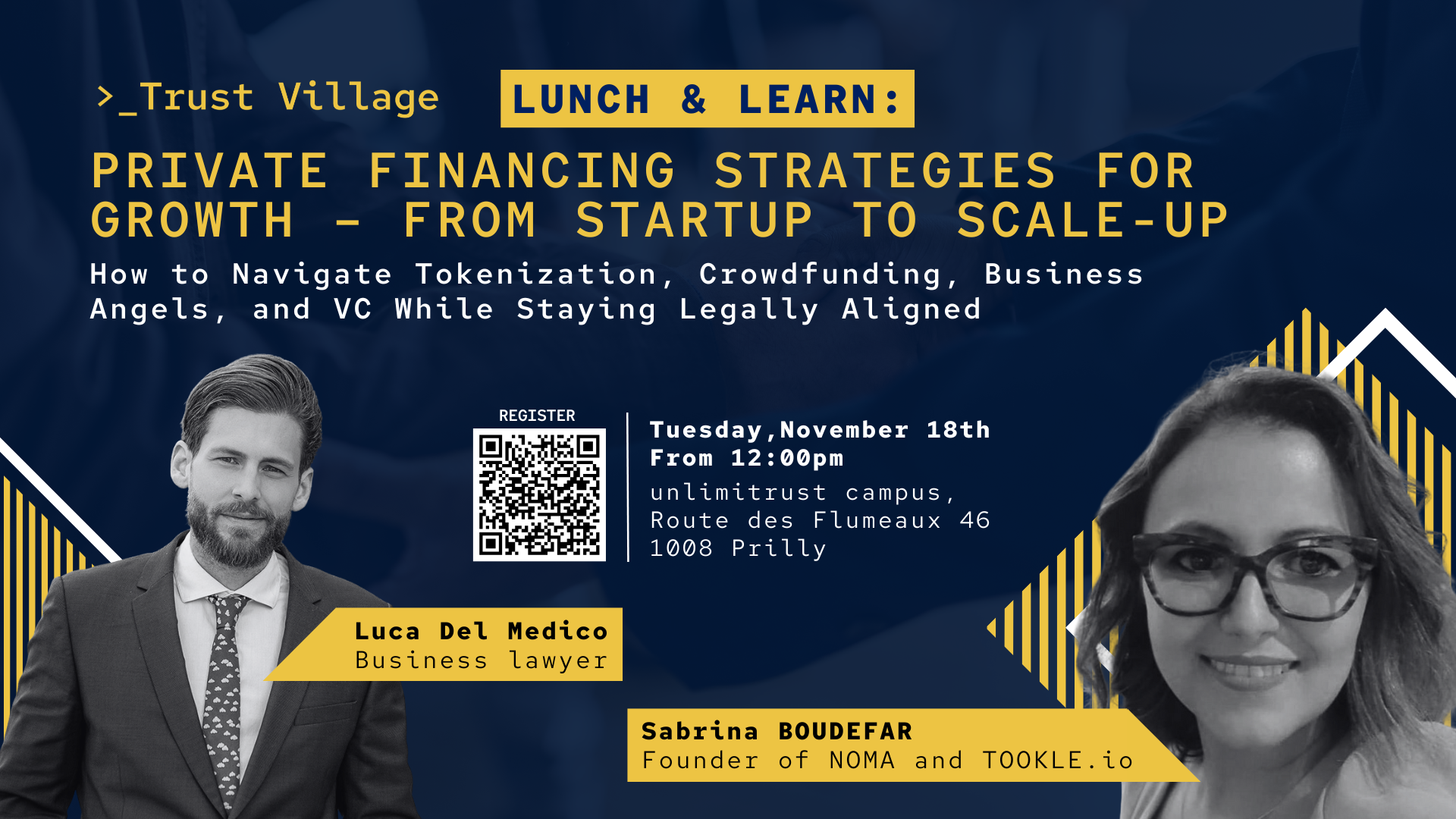 >_Trust Village

LUNCH & LEARN:

PRIVATE FINANCING STRATEGIES FOR GROWTH - FROM STARTUP TO SCALE-UP

How to Navigate Tokenization, Crowdfunding, Business Angels, and VC While Staying Legally Aligned

REGISTER

Tuesday,November 18th
From 12:00pm
unlimitrust campus,
Route des Flumeaux 46
1008 Prilly

Luca Del Medico
Business lawyer

Sabrina BOUDEFAR
Founder of NOMA and TOOKLE.io